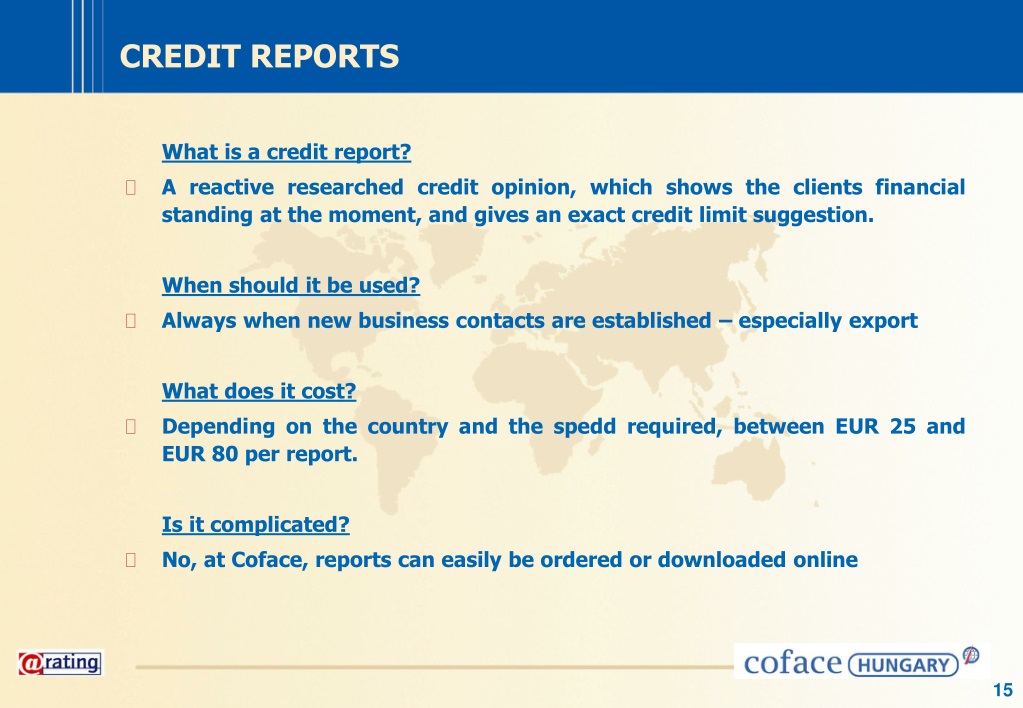 CREDIT REPORTS

What is a credit report?

A reactive researched credit opinion, which shows the clients financial standing at the moment, and gives an exact credit limit suggestion.

When should it be used?

Always when new business contacts are established – especially export

What does it cost?

Depending on the country and the spedd required, between EUR 25 and EUR 80 per report.

Is it complicated?

No, at Coface, reports can easily be ordered or downloaded online

@rating

coface HUNGARY

15